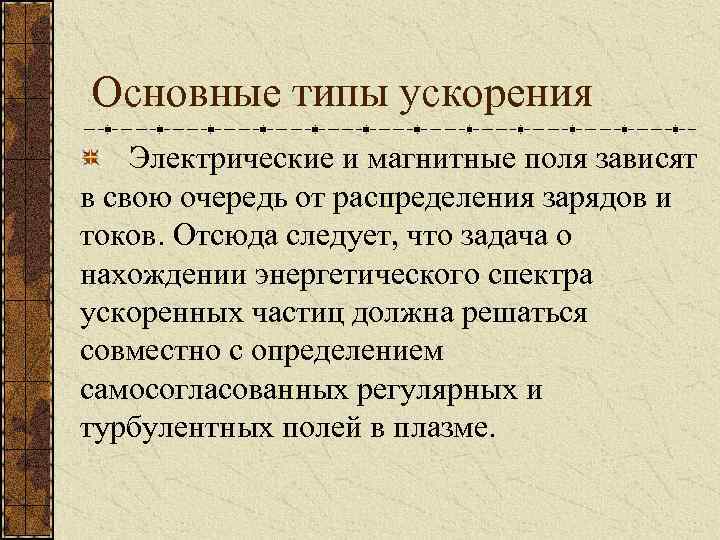 Основные типы ускорения

Электрические и магнитные поля зависят в свою очередь от распределения зарядов и токов. Отсюда следует, что задача о нахождении энергетического спектра ускоренных частиц должна решаться совместно с определением самосогласованных регулярных и турбулентных полей в плазме.